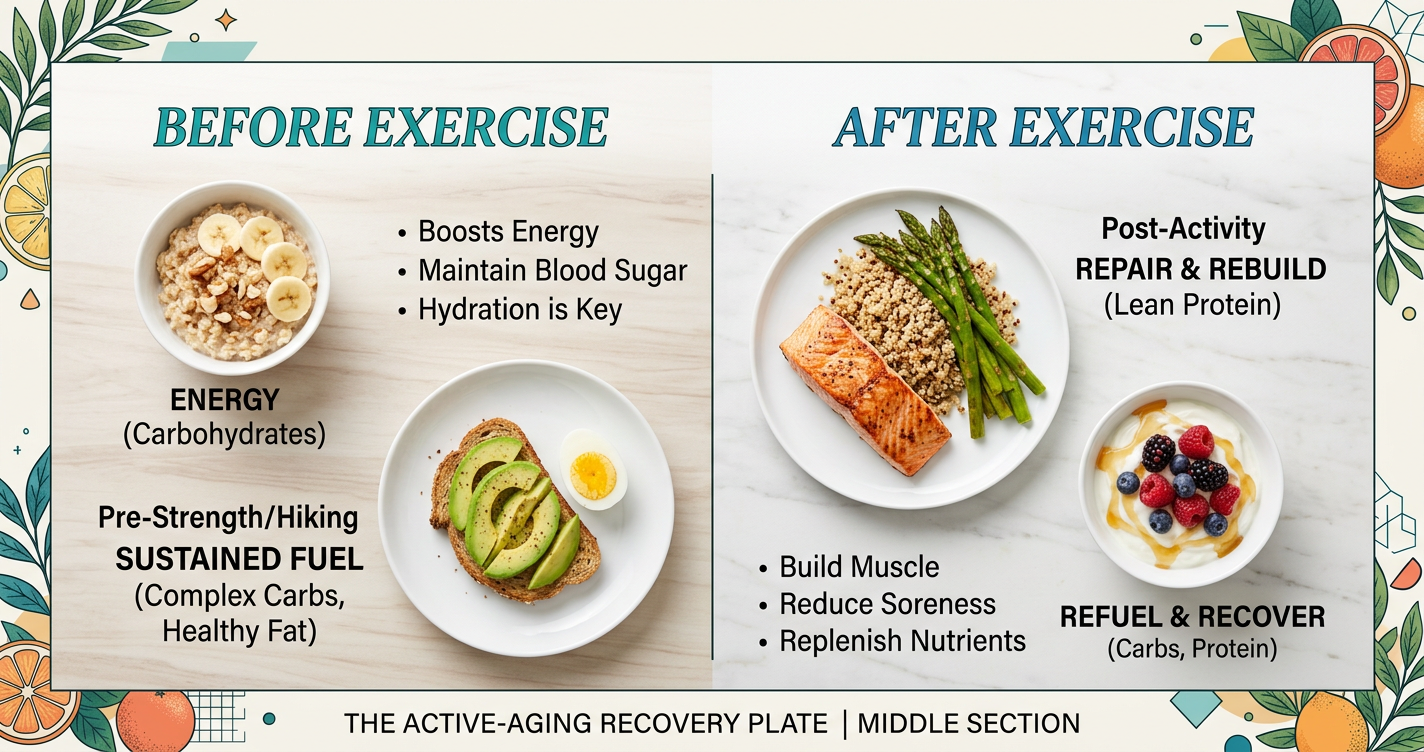 BEFORE EXERCISE

• Boosts Energy
• Maintain Blood Sugar
• Hydration is Key

ENERGY
(Carbohydrates)

Pre-Strength/Hiking
SUSTAINED FUEL
(Complex Carbs,
Healthy Fat)

AFTER EXERCISE

Post-Activity
REPAIR & REBUILD
(Lean Protein)

• Build Muscle
• Reduce Soreness
• Replenish Nutrients

REFUEL & RECOVER
(Carbs, Protein)

THE ACTIVE-AGING RECOVERY PLATE | MIDDLE SECTION